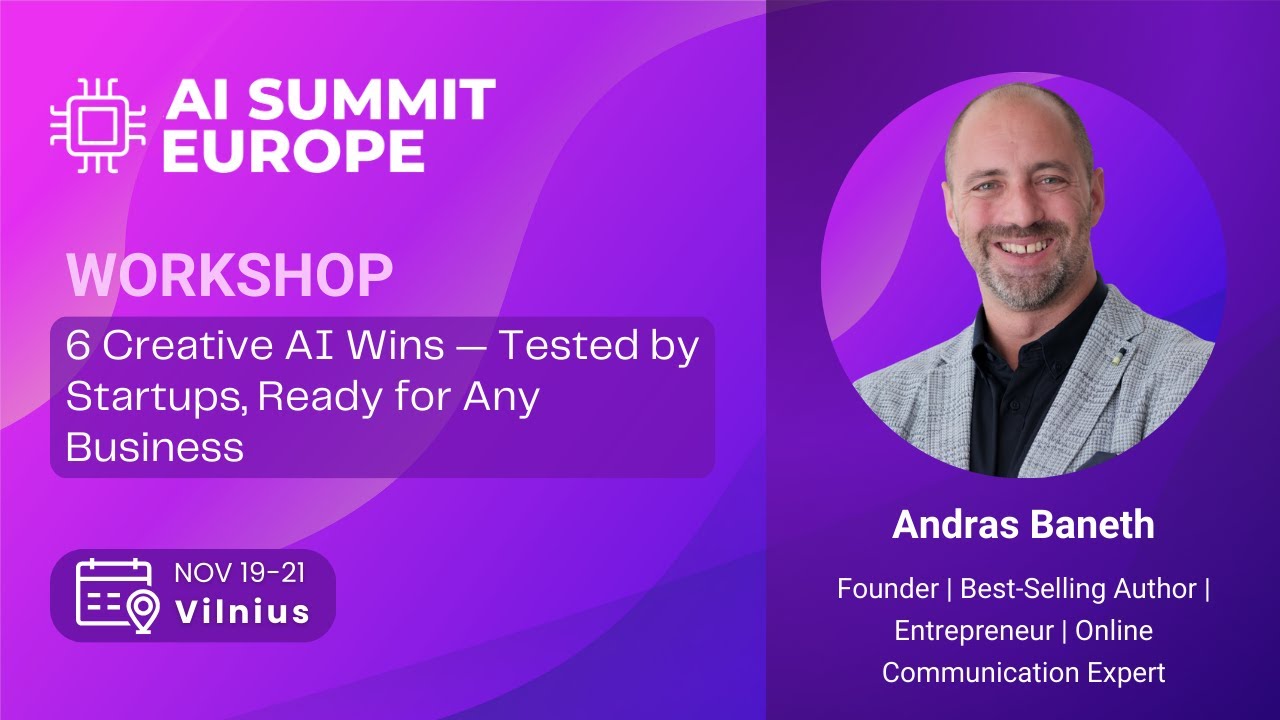 AI SUMMIT EUROPE

WORKSHOP

6 Creative AI Wins — Tested by Startups, Ready for Any Business

NOV 19-21
Vilnius

Andras Baneth

Founder | Best-Selling Author | Entrepreneur | Online Communication Expert